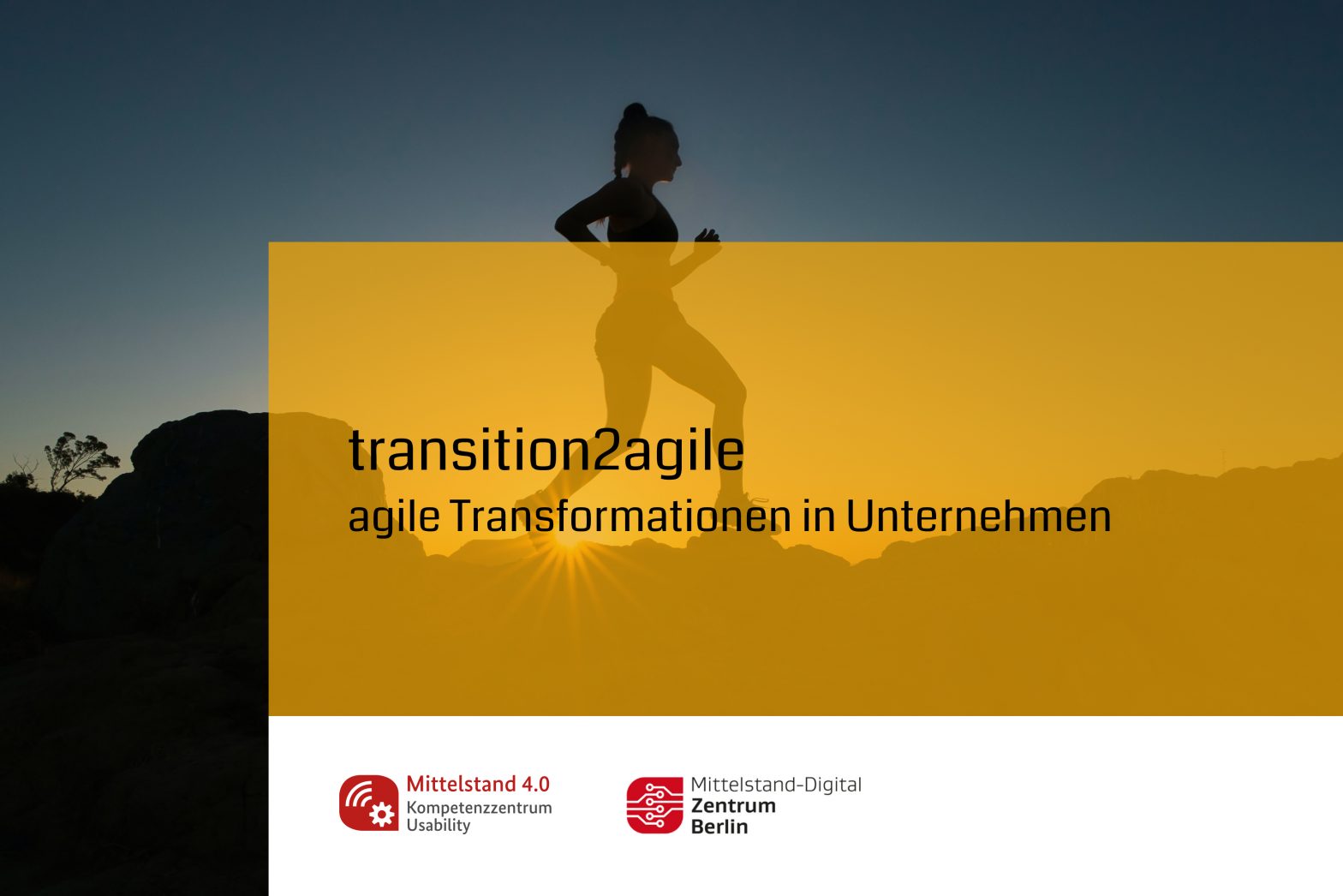 transition2agile
agile Transformationen in Unternehmen

Mittelstand 4.0
Kompetenzzentrum
Usability

Mittelstand-Digital
Zentrum
Berlin